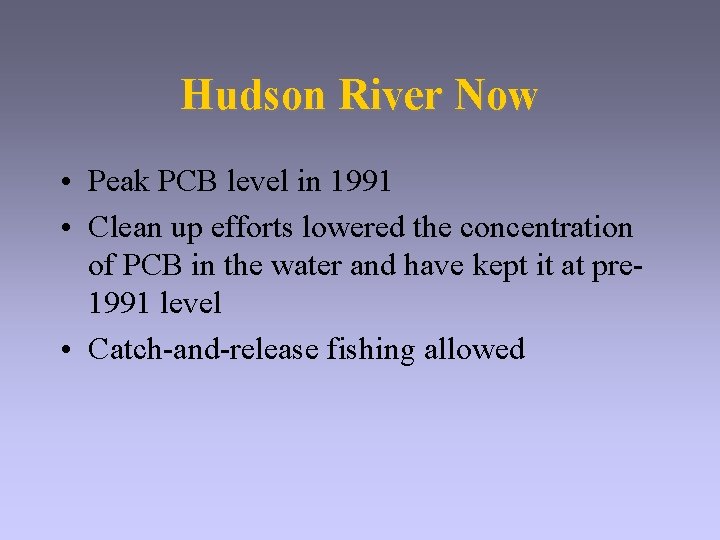 Hudson River Now

• Peak PCB level in 1991
• Clean up efforts lowered the concentration of PCB in the water and have kept it at pre-1991 level
• Catch-and-release fishing allowed